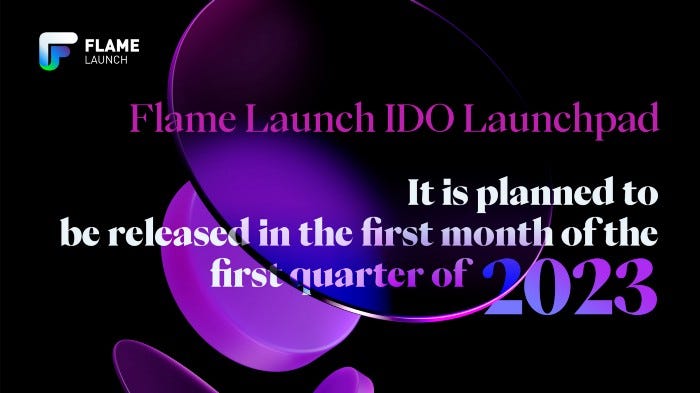 FLAME
LAUNCH

Flame Launch IDO Launchpad

It is planned to be released in the first month of the first quarter of 2023